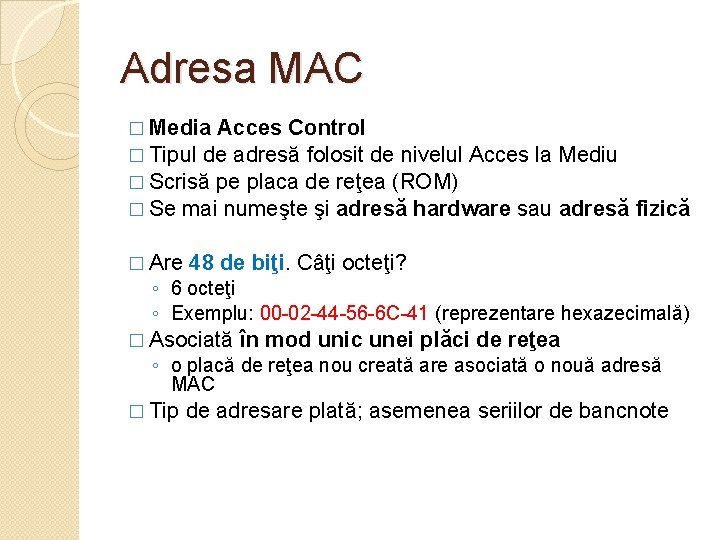 Adresa MAC

□ Media Acces Control
□ Tipul de adresă folosit de nivelul Acces la Mediu
□ Scrisă pe placa de reţea (ROM)
□ Se mai numeşte şi adresă hardware sau adresă fizică

□ Are 48 de biţi. Câţi octeţi?
◦ 6 octeţi
◦ Exemplu: 00-02-44-56-6C-41 (reprezentare hexazecimală)
□ Asociată în mod unic unei plăci de reţea
◦ o placă de reţea nou creată are asociată o nouă adresă MAC
□ Tip de adresare plată; asemenea seriilor de bancnote